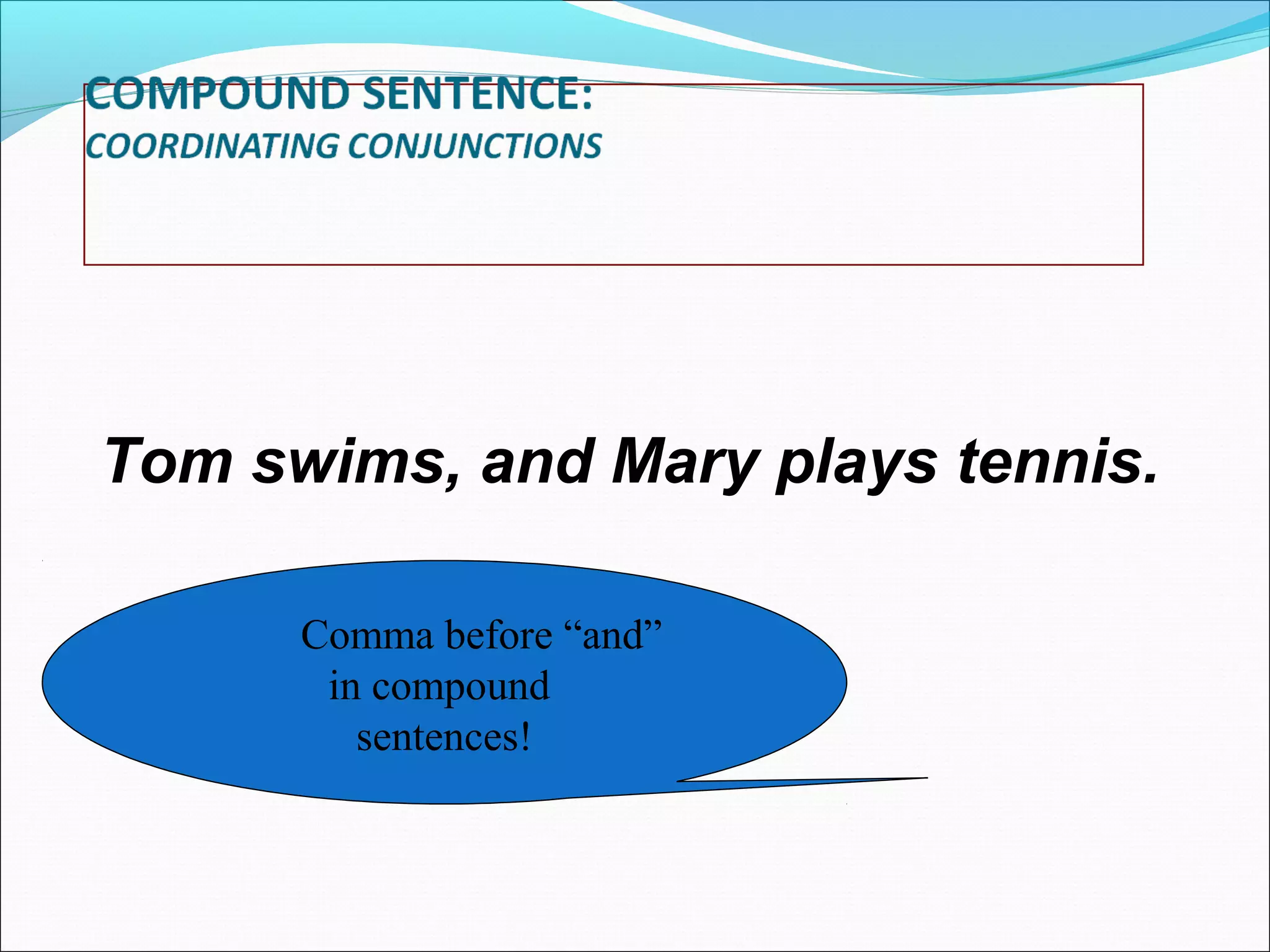 COMPOUND SENTENCE:
COORDINATING CONJUNCTIONS

Tom swims, and Mary plays tennis.

Comma before “and” in compound sentences!